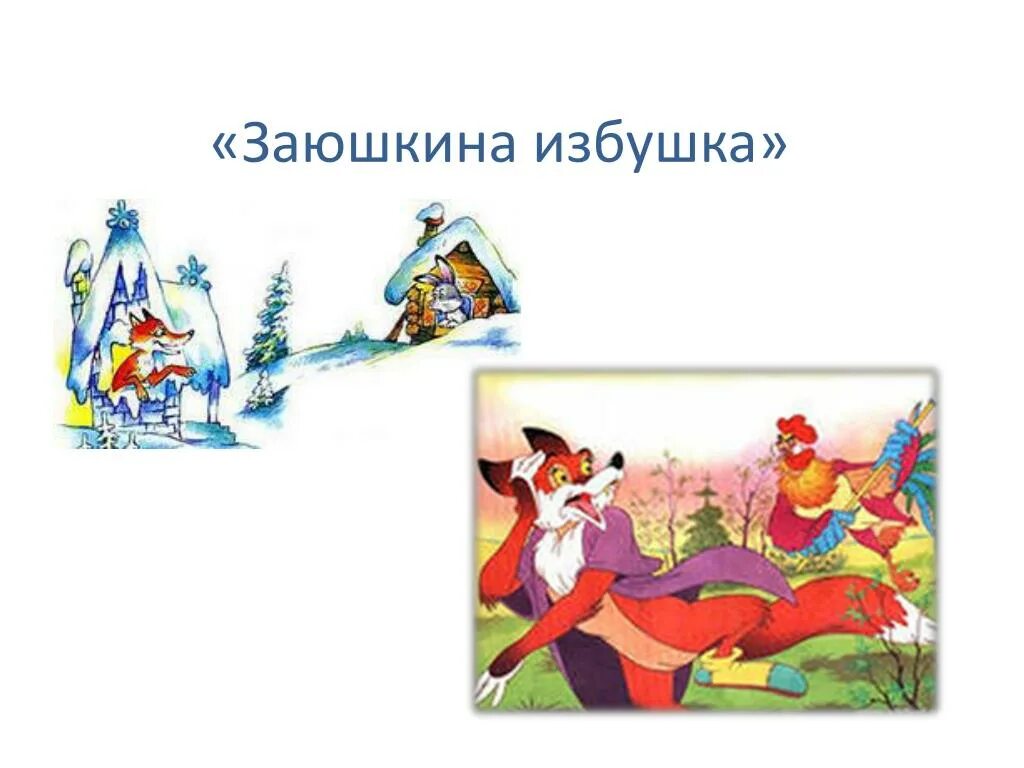 «Заюшкина избушка»